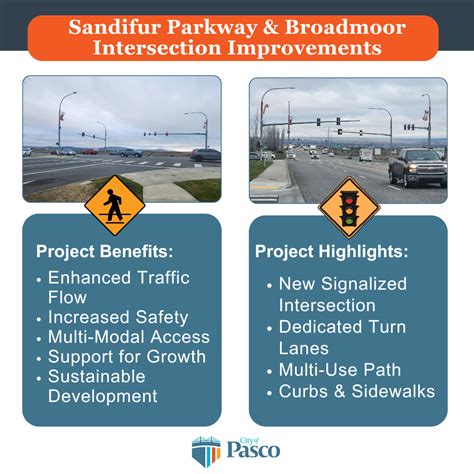 Sandifur Parkway & Broadmoor Intersection Improvements

Project Benefits:
• Enhanced Traffic Flow
• Increased Safety
• Multi-Modal Access
• Support for Growth
• Sustainable Development

Project Highlights:
• New Signalized Intersection
• Dedicated Turn Lanes
• Multi-Use Path
• Curbs & Sidewalks

City of Pasco